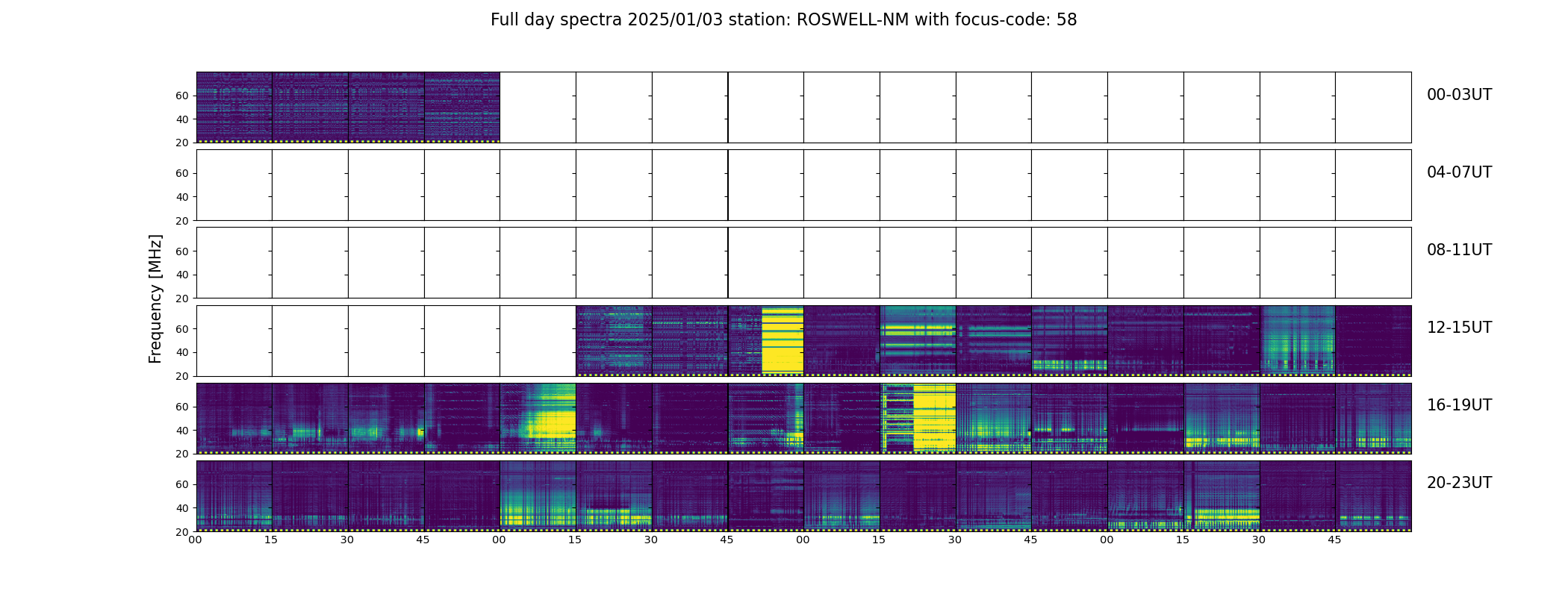 Full day spectra 2025/01/03 station: ROSWELL-NM with focus-code: 58

Frequency [MHz]

60
40
20
00-03UT

60
40
20
04-07UT

60
40
20
08-11UT

60
40
20
12-15UT

60
40
20
16-19UT

60
40
20
20-23UT

00 15 30 45 00 15 30 45 00 15 30 45 00 15 30 45